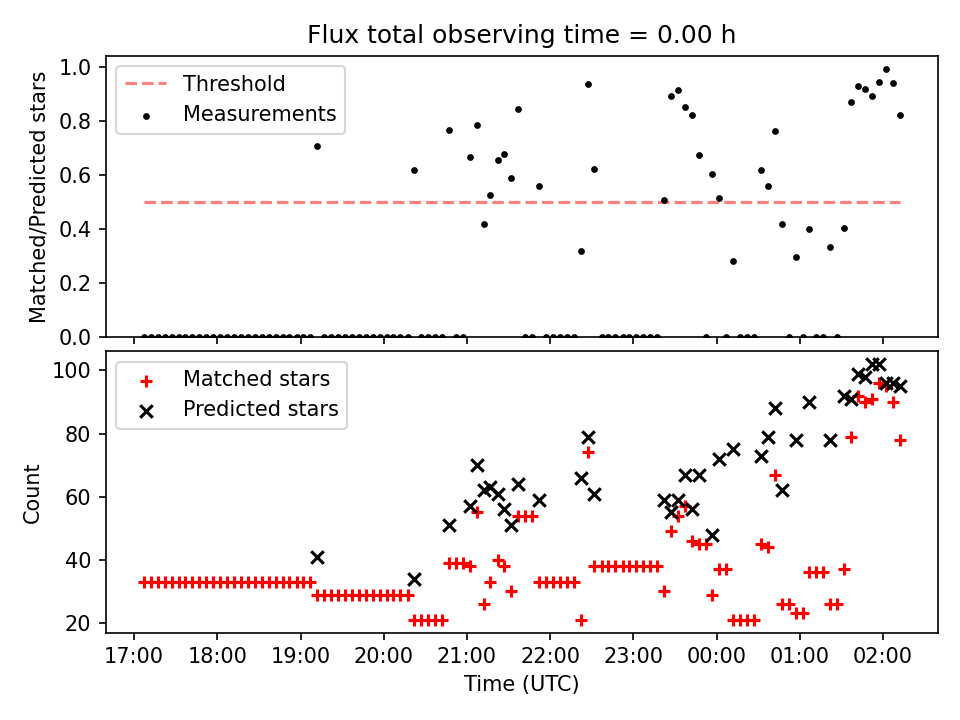 Flux total observing time = 0.00 h

Threshold
Measurements

Matched/Predicted stars

1.0
0.8
0.6
0.4
0.2
0.0

Matched stars
Predicted stars

Count

100
80
60
40
20

17:00 18:00 19:00 20:00 21:00 22:00 23:00 00:00 01:00 02:00

Time (UTC)